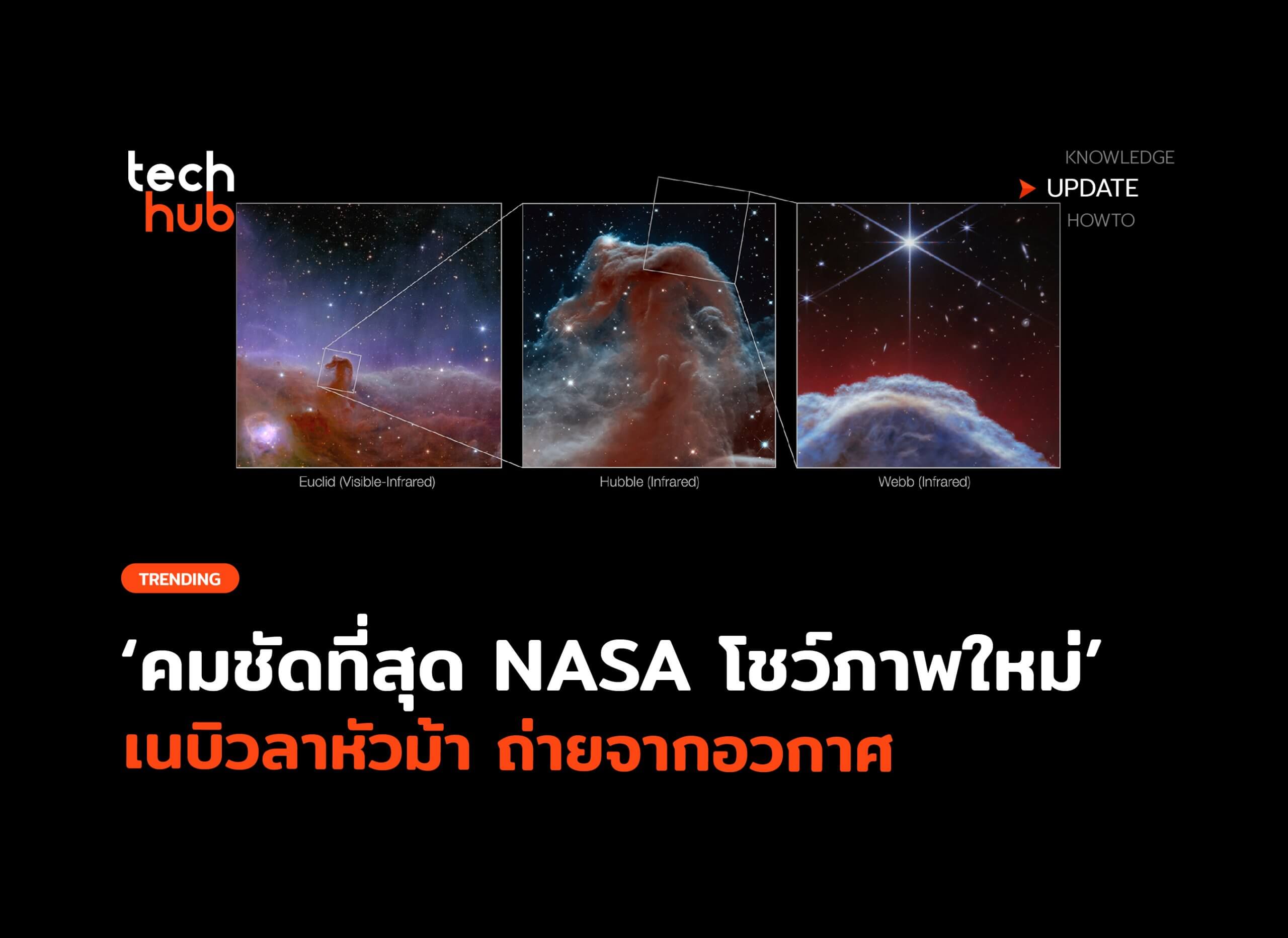 tech
hub

KNOWLEDGE
UPDATE
HOWTO

Euclid (Visible-Infrared)

Hubble (Infrared)

Webb (Infrared)

TRENDING

‘คมชัดที่สุด NASA โชว์ภาพใหม่’
เนบิวลาหัวม้า ถ่ายจากอวกาศ